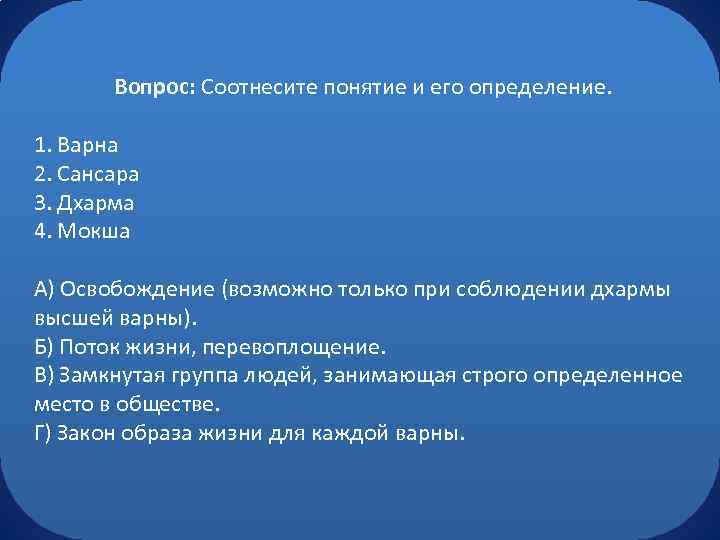 Вопрос: Соотнесите понятие и его определение.

1. Варна
2. Сансара
3. Дхарма
4. Мокша

А) Освобождение (возможно только при соблюдении дхармы высшей варны).
Б) Поток жизни, перевоплощение.
В) Замкнутая группа людей, занимающая строго определенное место в обществе.
Г) Закон образа жизни для каждой варны.